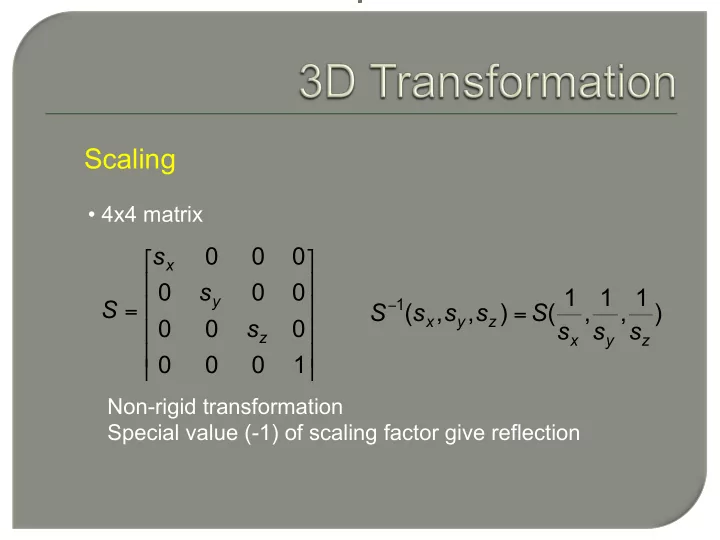 3D Transformation

Scaling

• 4x4 matrix

$S = \begin{bmatrix} s_x & 0 & 0 & 0 \\ 0 & s_y & 0 & 0 \\ 0 & 0 & s_z & 0 \\ 0 & 0 & 0 & 1 \end{bmatrix}$

$S^{-1}(s_x, s_y, s_z) = S(\frac{1}{s_x}, \frac{1}{s_y}, \frac{1}{s_z})$

Non-rigid transformation
Special value (-1) of scaling factor give reflection